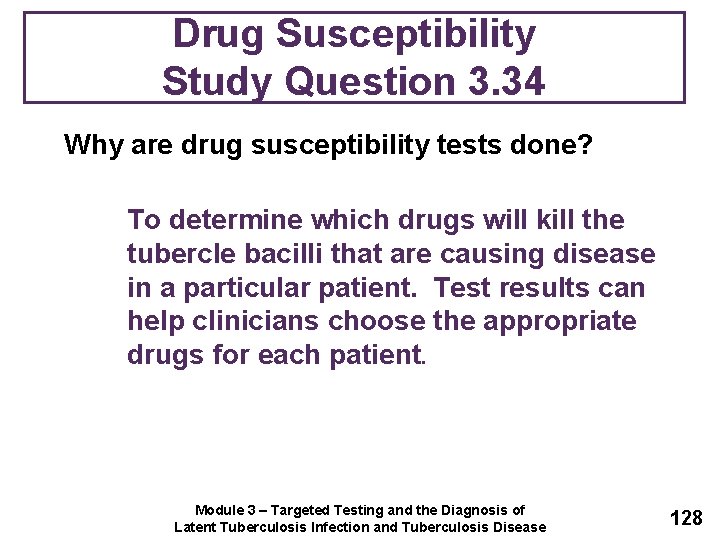 Drug Susceptibility
Study Question 3.34

Why are drug susceptibility tests done?

To determine which drugs will kill the tubercle bacilli that are causing disease in a particular patient. Test results can help clinicians choose the appropriate drugs for each patient.

Module 3 – Targeted Testing and the Diagnosis of Latent Tuberculosis Infection and Tuberculosis Disease

128